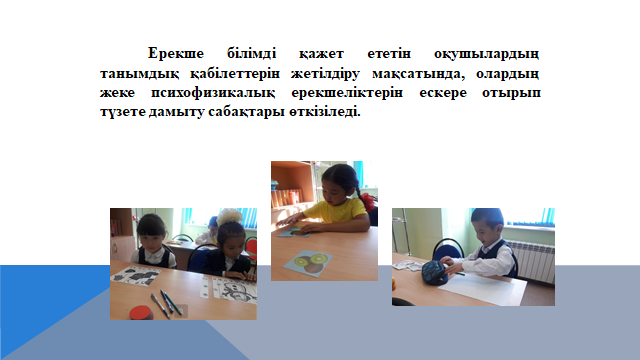 Ерекше білімді қажет ететін оқушылардың танымдық қабілеттерін жетілдіру мақсатында, олардың жеке психофизикалық ерекшеліктерін ескере отырып түзете дамыту сабақтары өткізіледі.